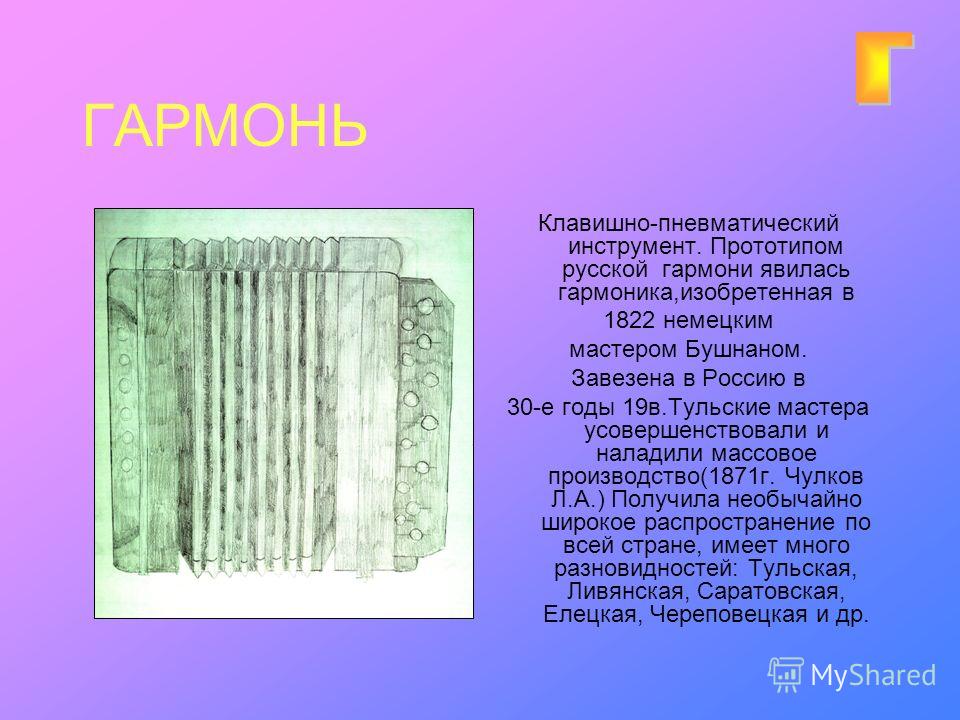 Г

ГАРМОНЬ

Клавишно-пневматический инструмент. Прототипом русской гармони явилась гармоника,изобретенная в

1822 немецким

мастером Бушнаном.

Завезена в Россию в

30-е годы 19в.Тульские мастера усовершенствовали и наладили массовое производство(1871г. Чулков Л.А.) Получила необычайно широкое распространение по всей стране, имеет много разновидностей: Тульская, Ливянская, Саратовская, Елецкая, Череповецкая и др.

MyShared